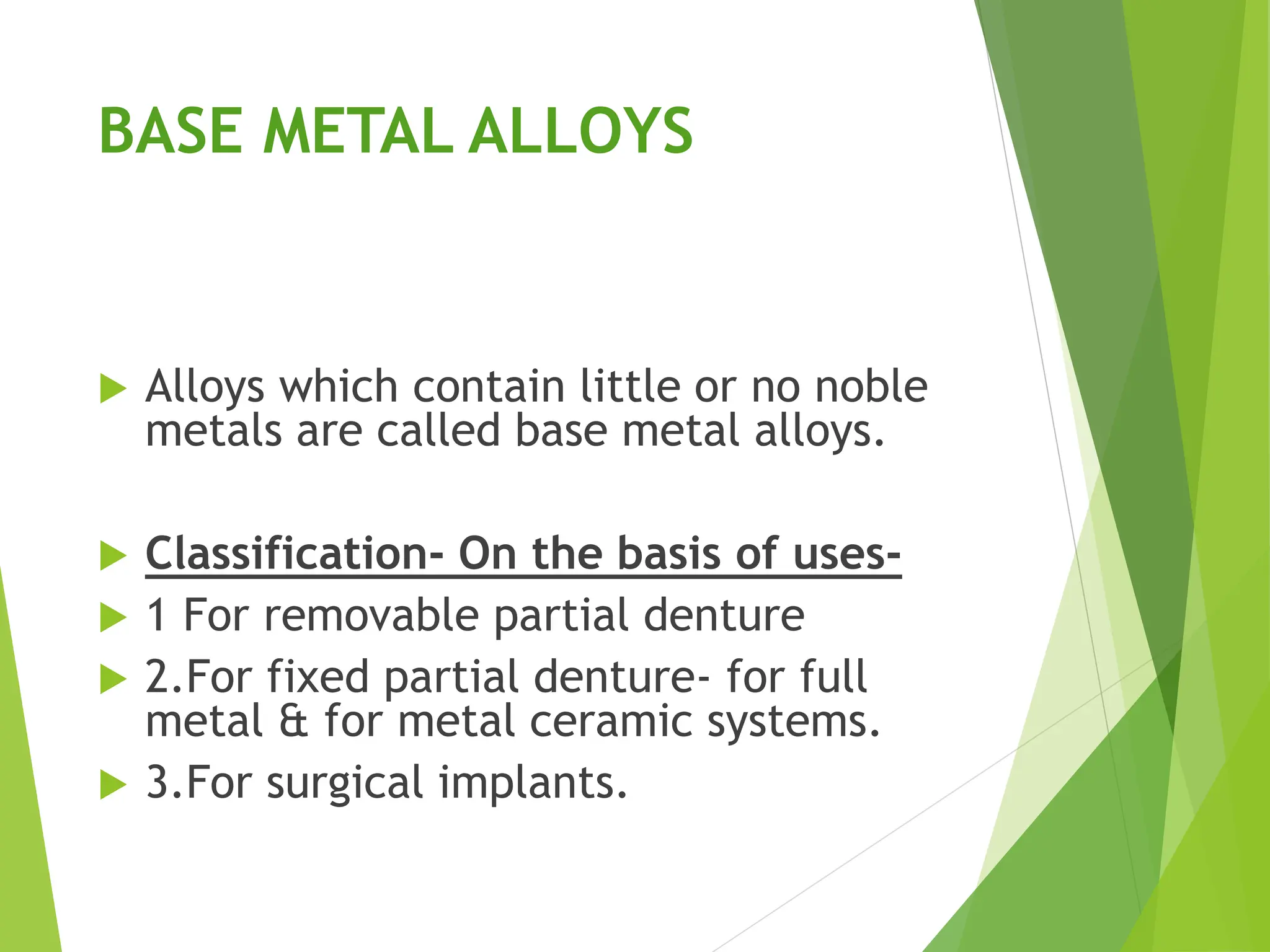 BASE METAL ALLOYS

Alloys which contain little or no noble metals are called base metal alloys.

Classification- On the basis of uses-

1 For removable partial denture

2.For fixed partial denture- for full metal & for metal ceramic systems.

3.For surgical implants.